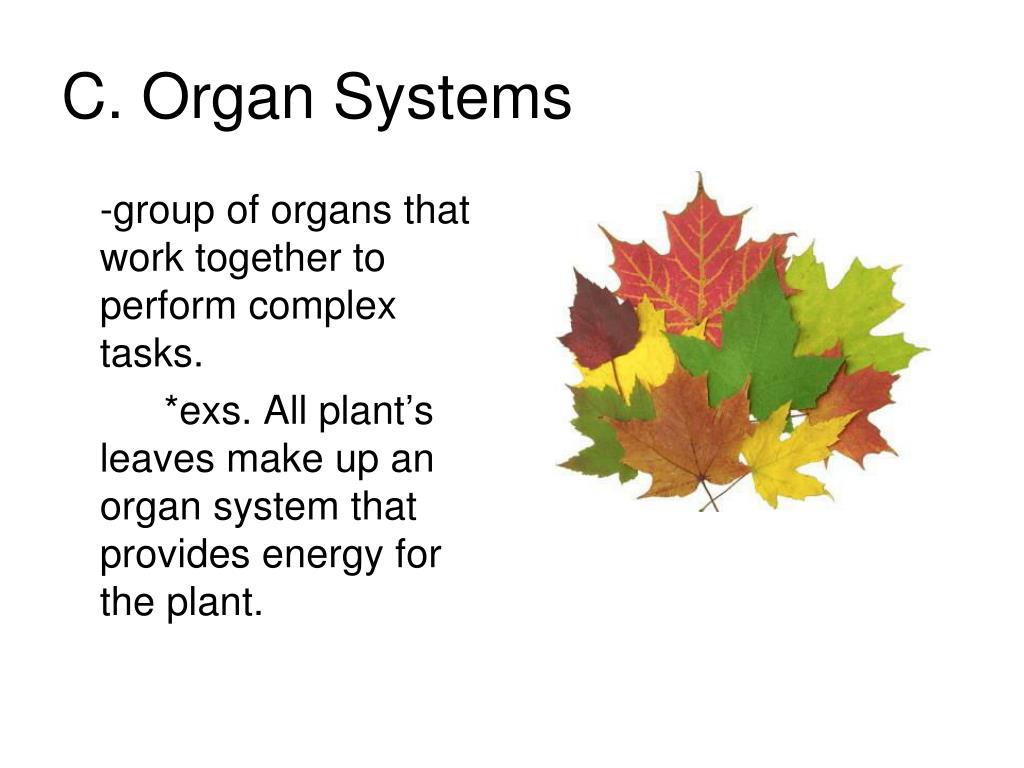 C. Organ Systems

-group of organs that work together to perform complex tasks.

*exs. All plant’s leaves make up an organ system that provides energy for the plant.